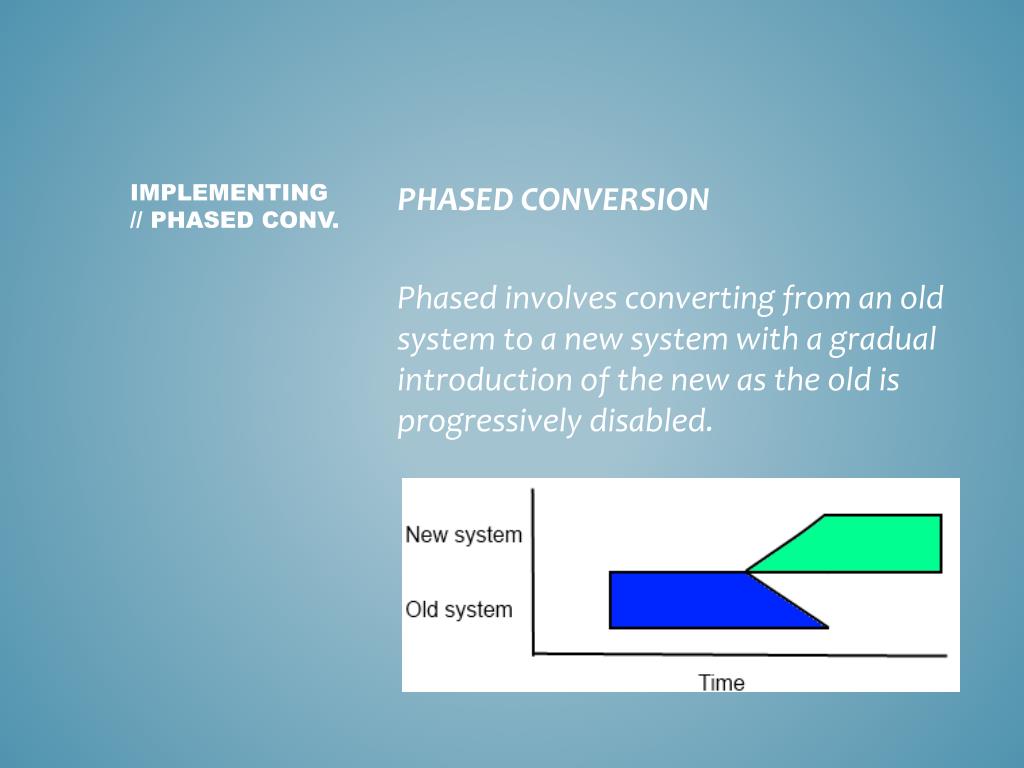 IMPLEMENTING // PHASED CONV.

PHASED CONVERSION

Phased involves converting from an old system to a new system with a gradual introduction of the new as the old is progressively disabled.

New system

Old system

Time